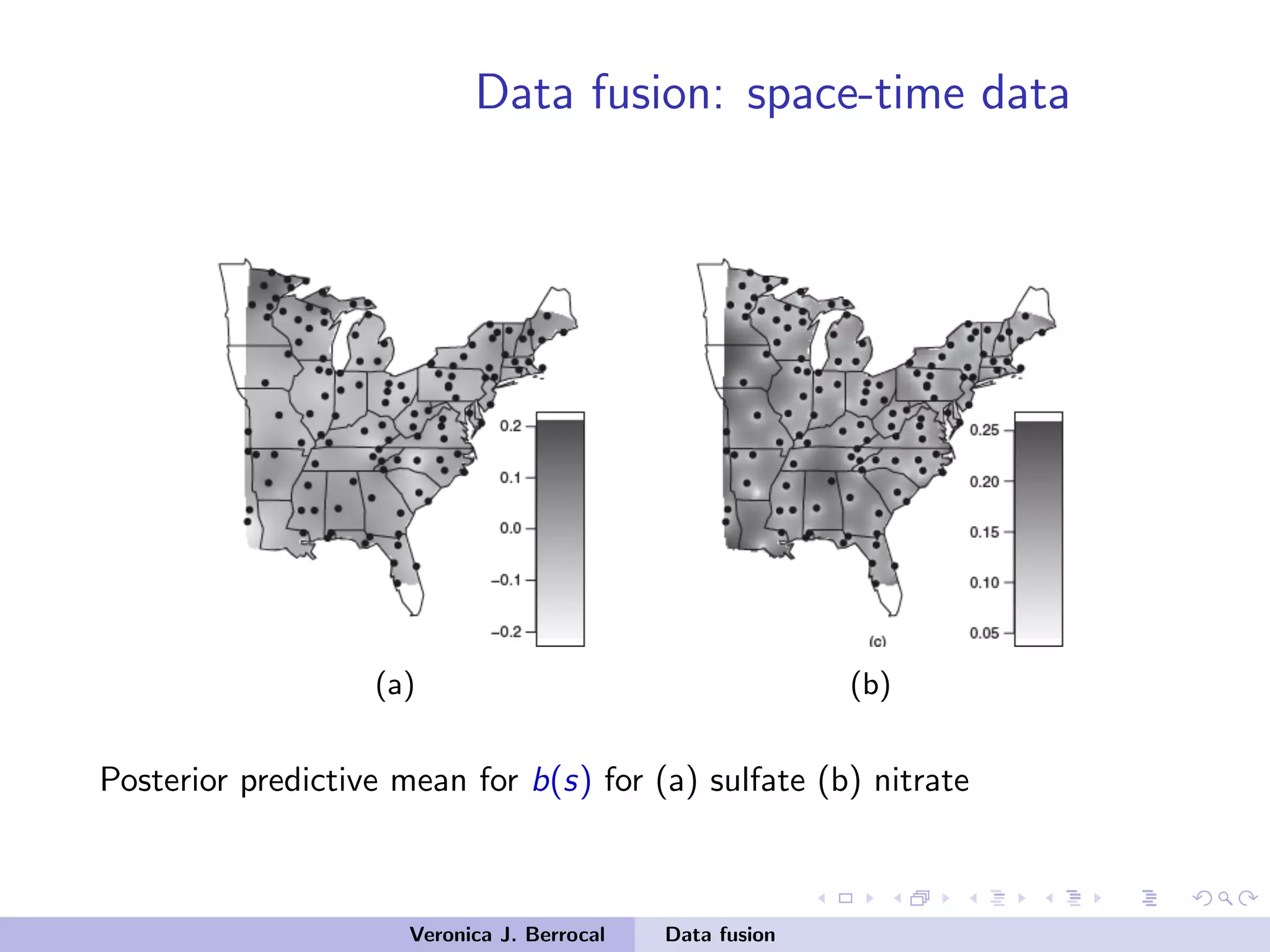 Data fusion: space-time data

0.2
0.1
0.0
−0.1
−0.2

(a)

0.25
0.20
0.15
0.10
0.05

(c)

(b)

Posterior predictive mean for $b(s)$ for (a) sulfate (b) nitrate

Veronica J. Berrocal    Data fusion